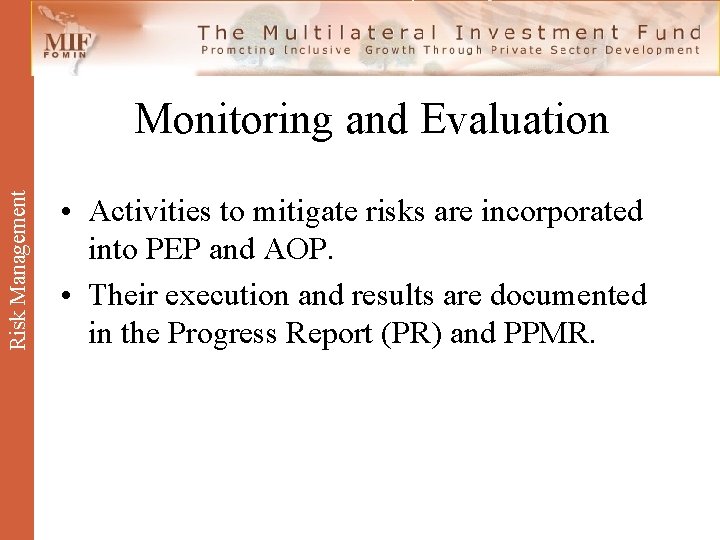 MIF
FOMIN

The Multilateral Investment Fund
Promoting Inclusive Growth Through Private Sector Development

Risk Management

Monitoring and Evaluation

• Activities to mitigate risks are incorporated into PEP and AOP.

• Their execution and results are documented in the Progress Report (PR) and PPMR.